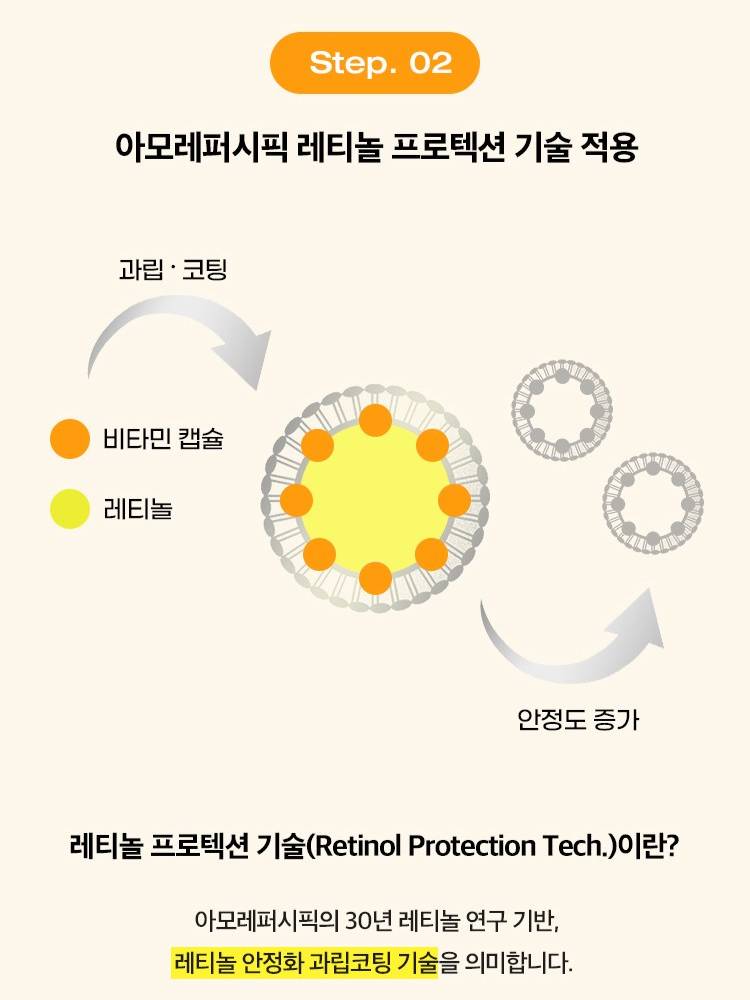 Step. 02

아모레퍼시픽 레티놀 프로텍션 기술 적용

과립 · 코팅

비타민 캡슐

레티놀

안정도 증가

레티놀 프로텍션 기술(Retinol Protection Tech.)이란?

아모레퍼시픽의 30년 레티놀 연구 기반, 레티놀 안정화 과립코팅 기술을 의미합니다.